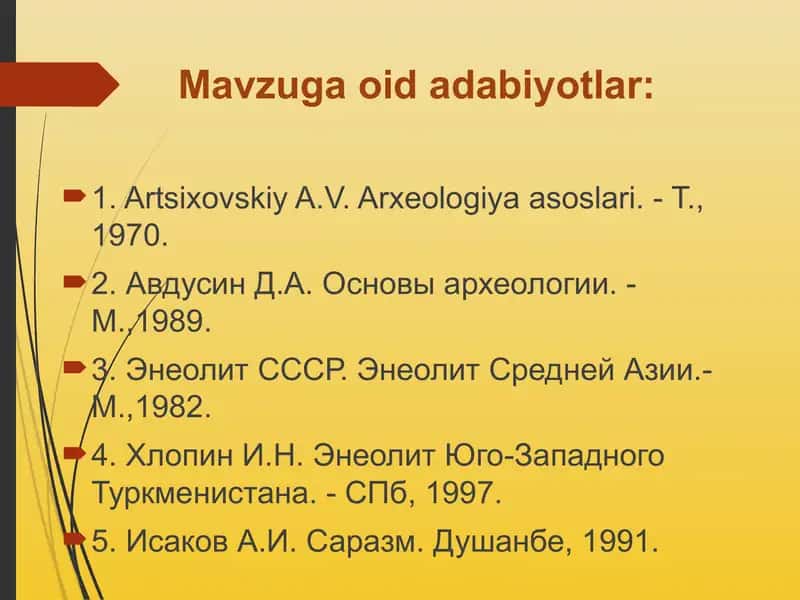 Mavzuga oid adabiyotlar:

1. Artsixovskiy A.V. Arxeologiya asoslari. - T., 1970.

2. Авдусин Д.А. Основы археологии. - М.,1989.

3. Энеолит СССР. Энеолит Средней Азии.- М.,1982.

4. Хлопин И.Н. Энеолит Юго-Западного Туркменистана. - СПб, 1997.

5. Исаков А.И. Саразм. Душанбе, 1991.